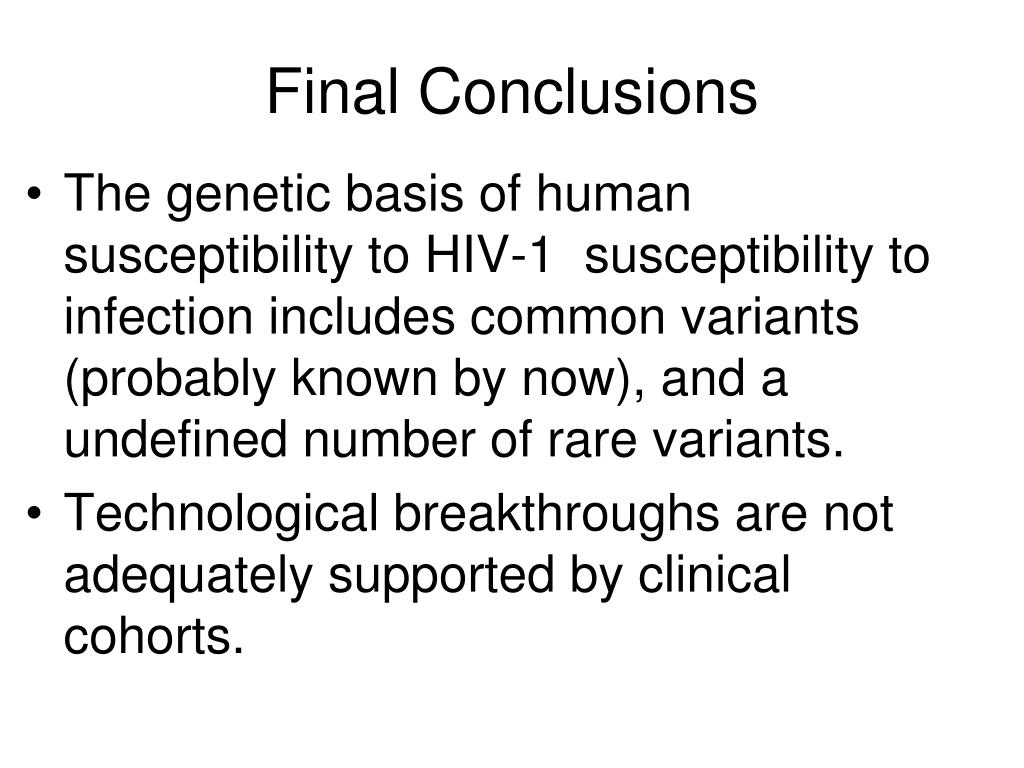 Final Conclusions

• The genetic basis of human susceptibility to HIV-1 susceptibility to infection includes common variants (probably known by now), and a undefined number of rare variants.

• Technological breakthroughs are not adequately supported by clinical cohorts.